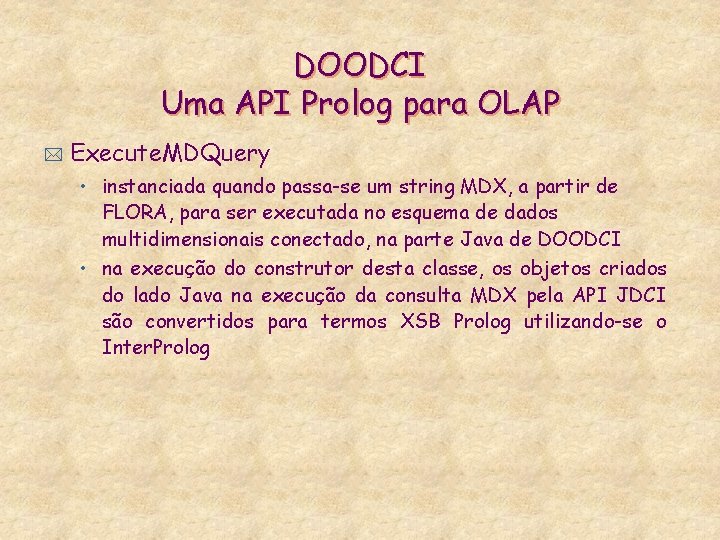 DOODCI
Uma API Prolog para OLAP

ExecuteMDQuery

• instanciada quando passa-se um string MDX, a partir de FLORA, para ser executada no esquema de dados multidimensionais conectado, na parte Java de DOODCI

• na execução do construtor desta classe, os objetos criados do lado Java na execução da consulta MDX pela API JDCI são convertidos para termos XSB Prolog utilizando-se o InterProlog